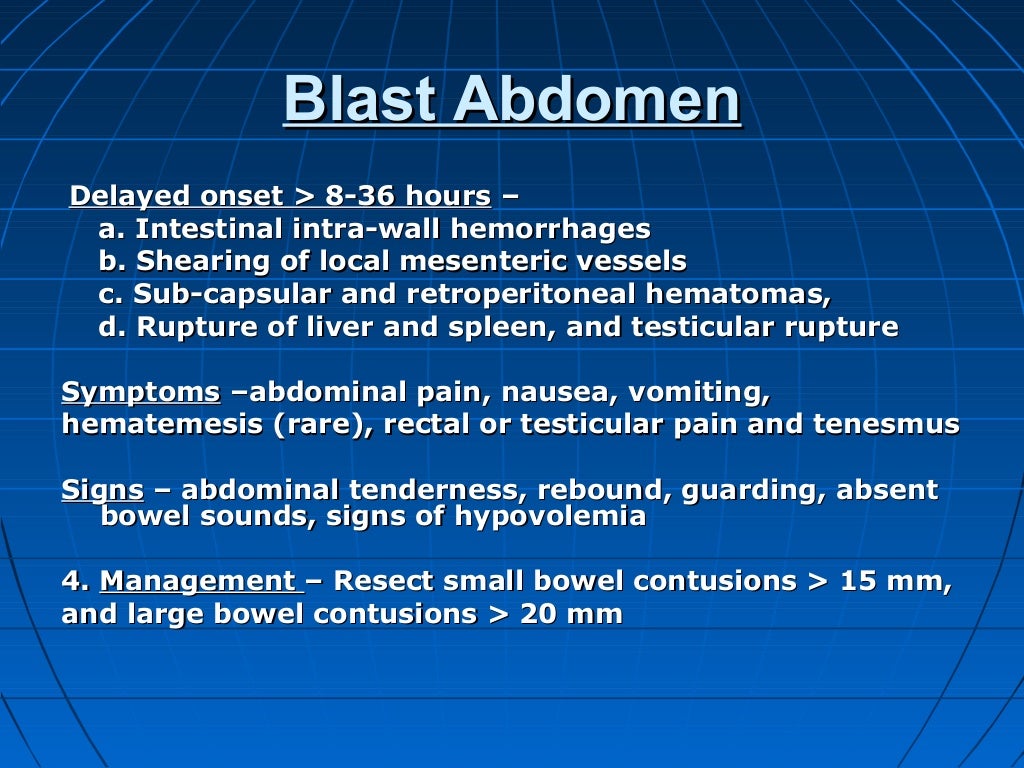 Blast Abdomen

Delayed onset > 8-36 hours –
a. Intestinal intra-wall hemorrhages
b. Shearing of local mesenteric vessels
c. Sub-capsular and retroperitoneal hematomas,
d. Rupture of liver and spleen, and testicular rupture

Symptoms –abdominal pain, nausea, vomiting, hematemesis (rare), rectal or testicular pain and tenesmus

Signs – abdominal tenderness, rebound, guarding, absent bowel sounds, signs of hypovolemia

4. Management – Resect small bowel contusions > 15 mm, and large bowel contusions > 20 mm